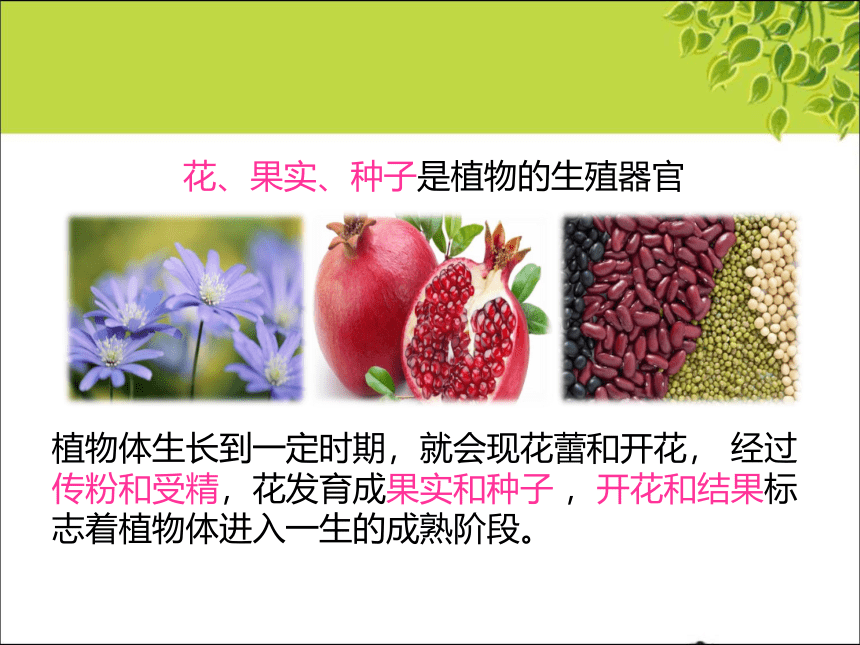 花、果实、种子是植物的生殖器官

植物体生长到一定时期，就会现花蕾和开花， 经过传粉和受精，花发育成果实和种子 ，开花和结果标志着植物体进入一生的成熟阶段。